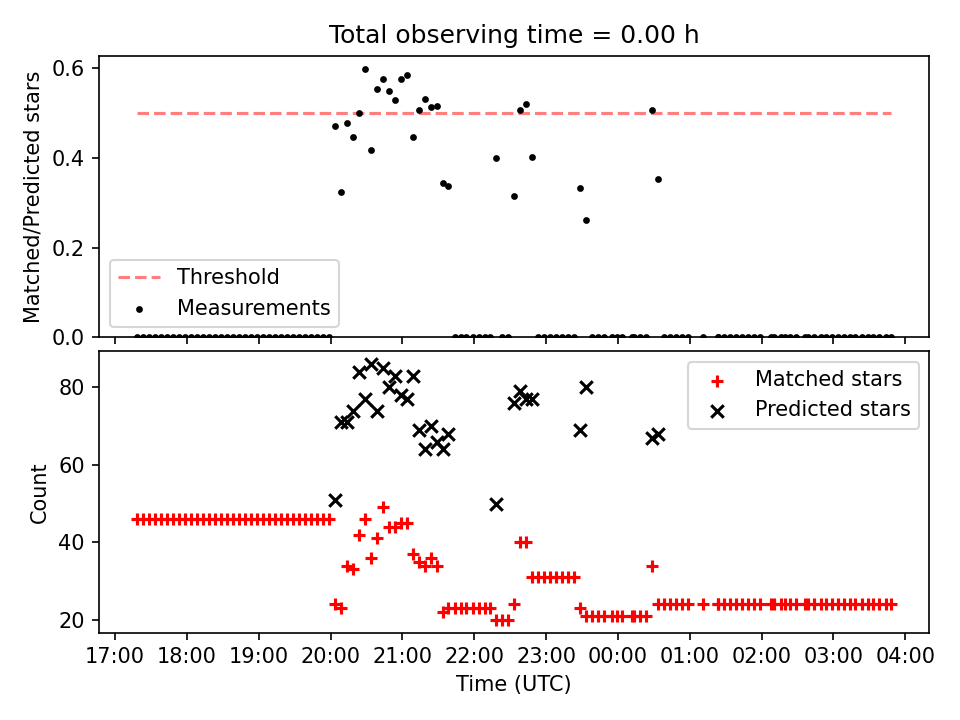 Total observing time = 0.00 h

Matched/Predicted stars

0.6
0.4
0.2
0.0

Threshold
Measurements

Count

80
60
40
20

Matched stars
Predicted stars

17:00 18:00 19:00 20:00 21:00 22:00 23:00 00:00 01:00 02:00 03:00 04:00

Time (UTC)